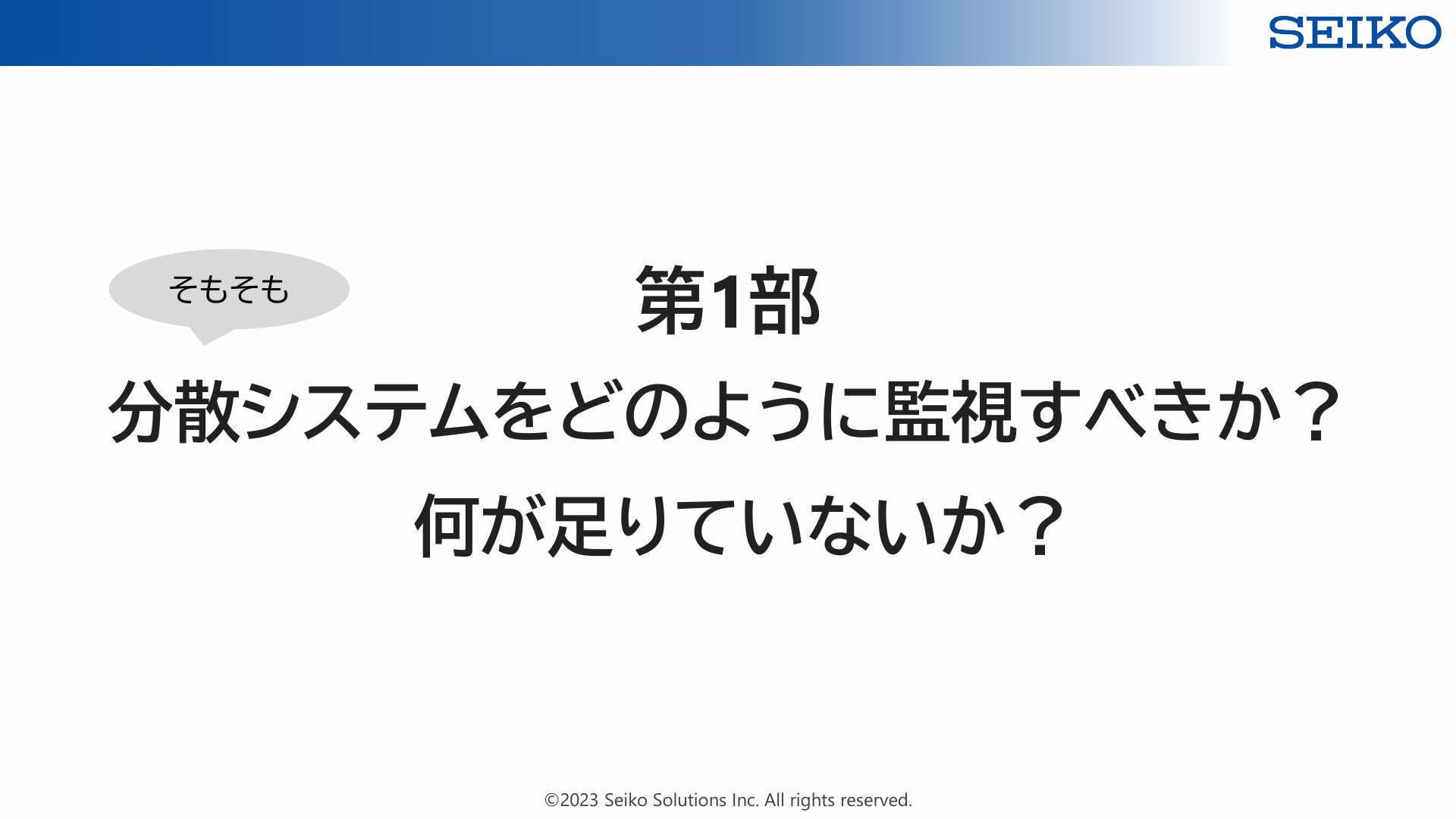 SEIKO

そもそも

第1部

分散システムをどのように監視すべきか？

何が足りていないか？

©2023 Seiko Solutions Inc. All rights reserved.